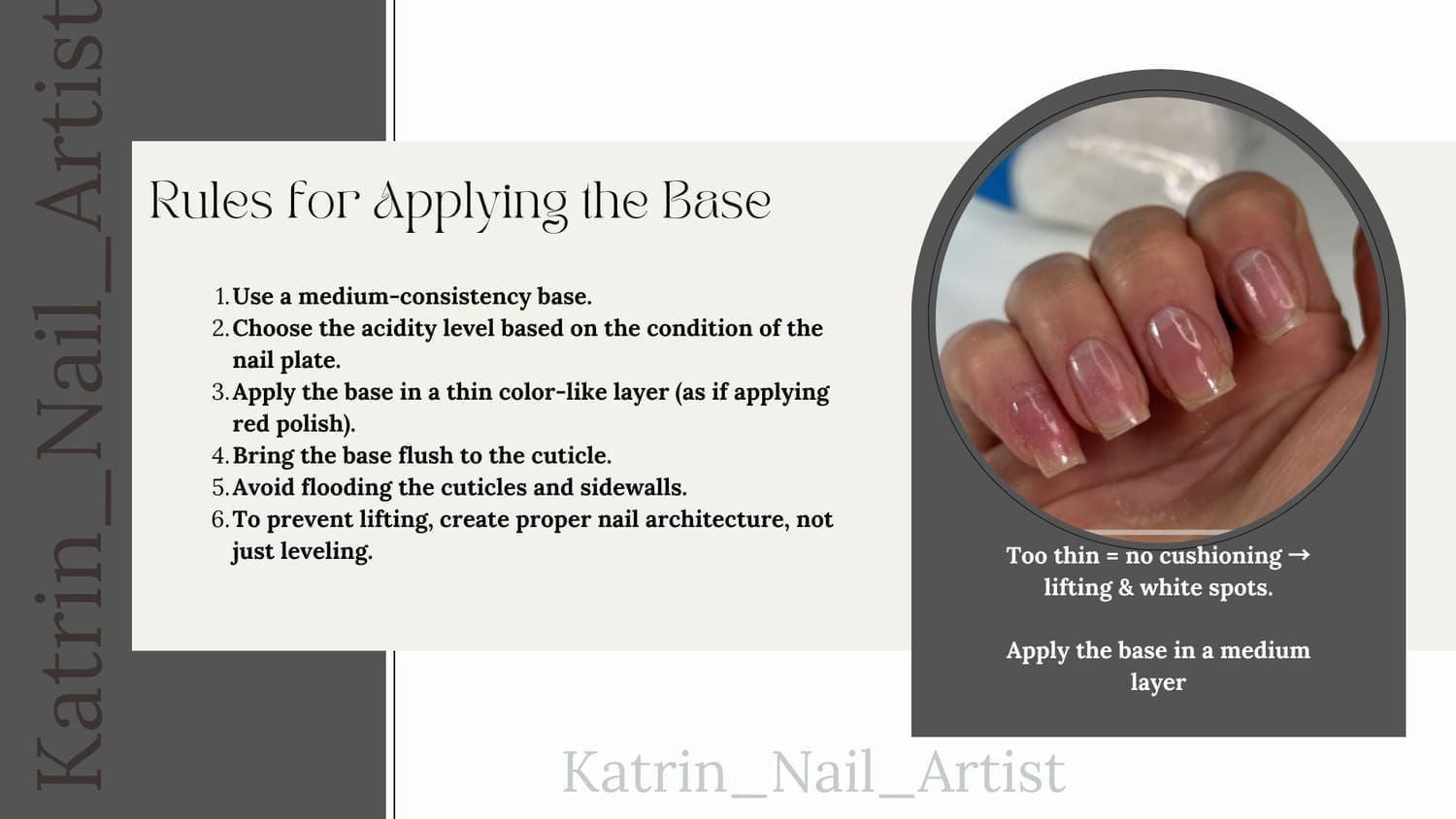 Katrin_Nail_Artist

Rules for Applying the Base

1. Use a medium-consistency base.
2. Choose the acidity level based on the condition of the nail plate.
3. Apply the base in a thin color-like layer (as if applying red polish).
4. Bring the base flush to the cuticle.
5. Avoid flooding the cuticles and sidewalls.
6. To prevent lifting, create proper nail architecture, not just leveling.

Too thin = no cushioning → lifting & white spots.

Apply the base in a medium layer

Katrin_Nail_Artist